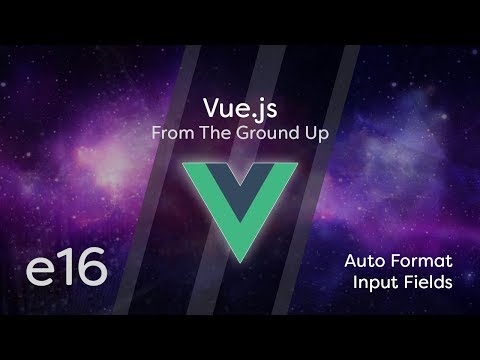 Vue.js
From The Ground Up

e16

Auto Format
Input Fields